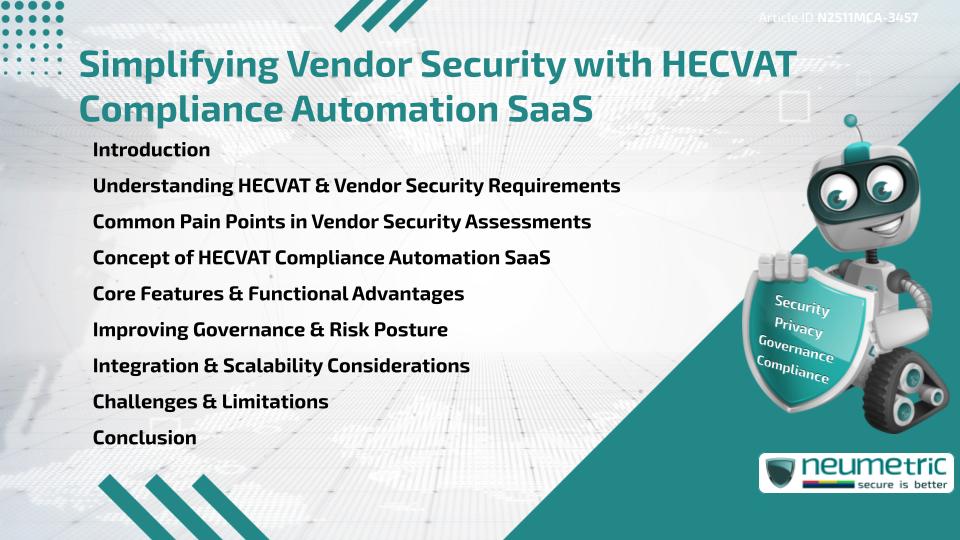 Article ID N2511MCA-3457

Simplifying Vendor Security with HECVAT Compliance Automation SaaS

Introduction

Understanding HECVAT & Vendor Security Requirements

Common Pain Points in Vendor Security Assessments

Concept of HECVAT Compliance Automation SaaS

Core Features & Functional Advantages

Improving Governance & Risk Posture

Integration & Scalability Considerations

Challenges & Limitations

Conclusion

Security
Privacy
Governance
Compliance

neumetric
secure is better